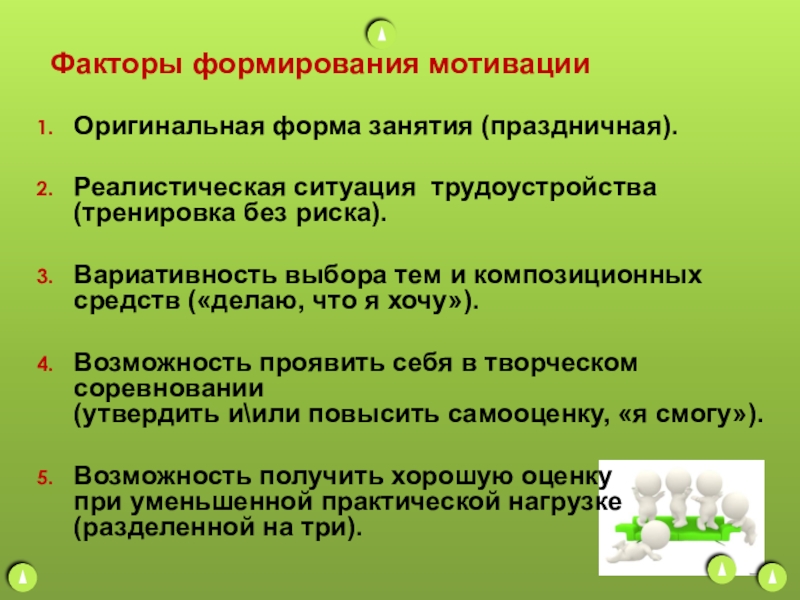 Факторы формирования мотивации

1. Оригинальная форма занятия (праздничная).

2. Реалистическая ситуация трудоустройства (тренировка без риска).

3. Вариативность выбора тем и композиционных средств («делаю, что я хочу»).

4. Возможность проявить себя в творческом соревновании (утвердить и\или повысить самооценку, «я смогу»).

5. Возможность получить хорошую оценку при уменьшенной практической нагрузке (разделенной на три).